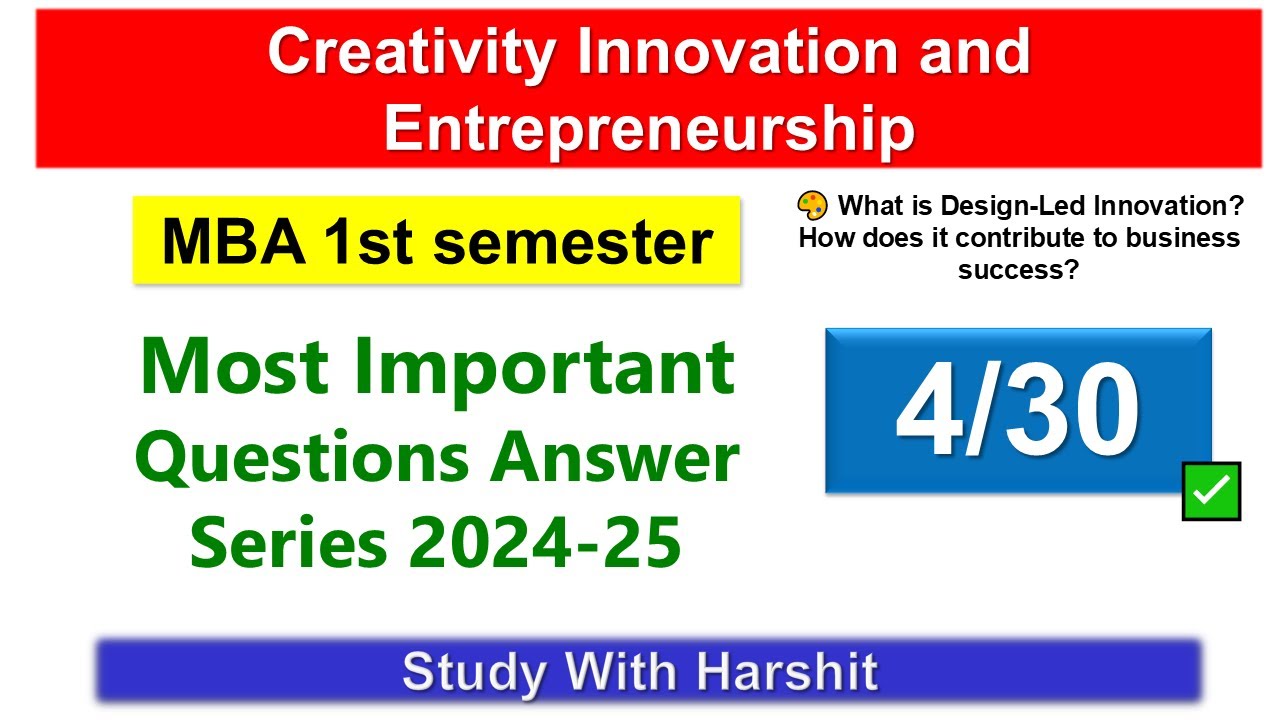 Creativity Innovation and Entrepreneurship

MBA 1st semester

Most Important Questions Answer Series 2024-25

🎨 What is Design-Led Innovation? How does it contribute to business success?

4/30

✅

Study With Harshit